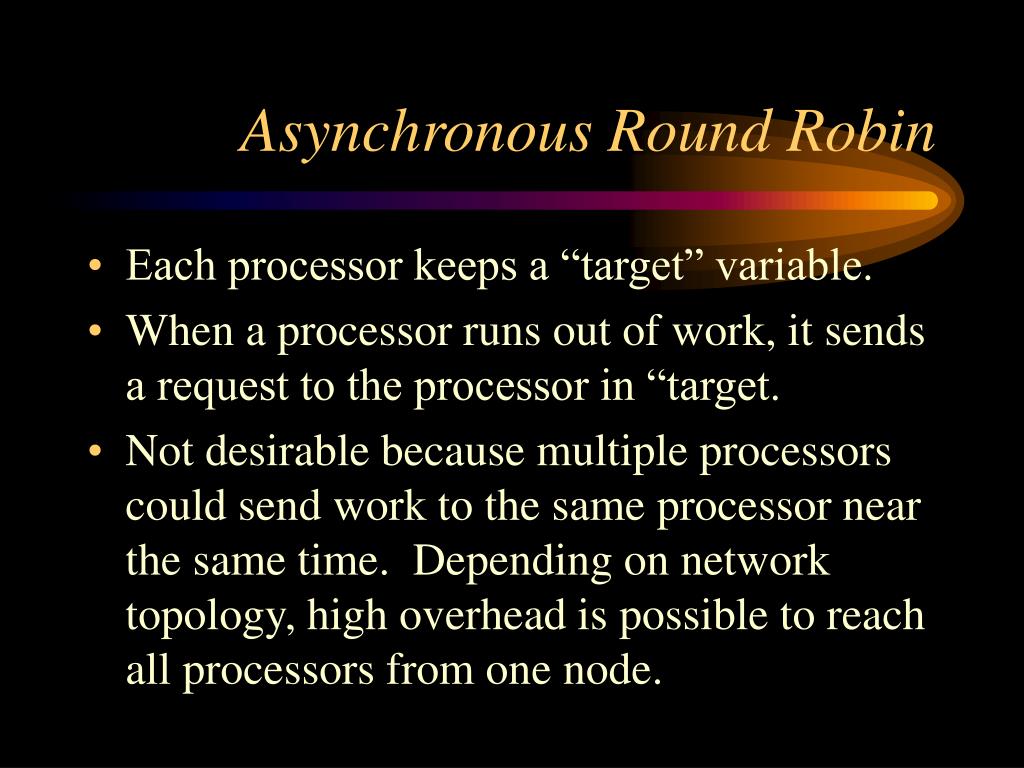 Asynchronous Round Robin

• Each processor keeps a “target” variable.
• When a processor runs out of work, it sends a request to the processor in “target.
• Not desirable because multiple processors could send work to the same processor near the same time.  Depending on network topology, high overhead is possible to reach all processors from one node.